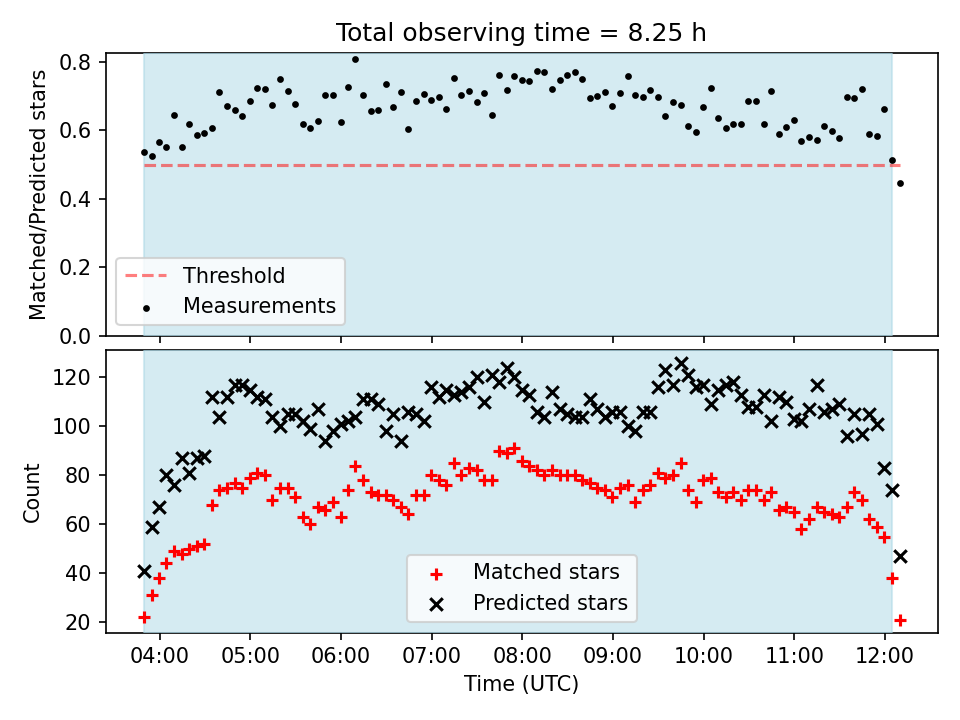 Total observing time = 8.25 h

Matched/Predicted stars

0.8
0.6
0.4
0.2
0.0

Threshold
Measurements

Count

120
100
80
60
40
20

Matched stars
Predicted stars

04:00 05:00 06:00 07:00 08:00 09:00 10:00 11:00 12:00

Time (UTC)